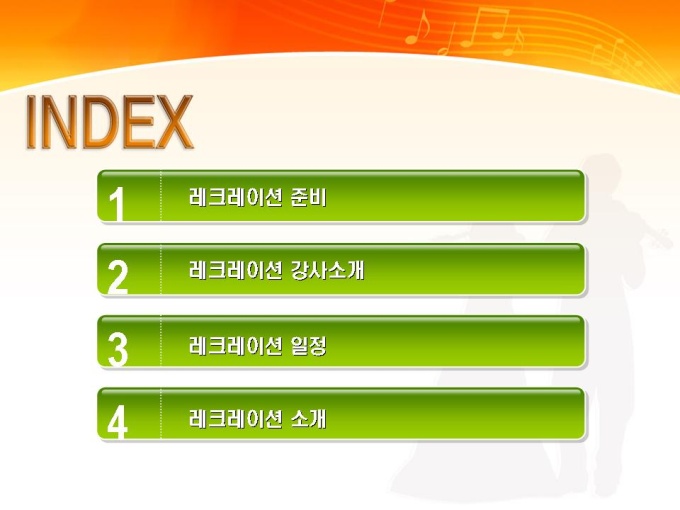 INDEX

1 레크레이션 준비

2 레크레이션 강사소개

3 레크레이션 일정

4 레크레이션 소개